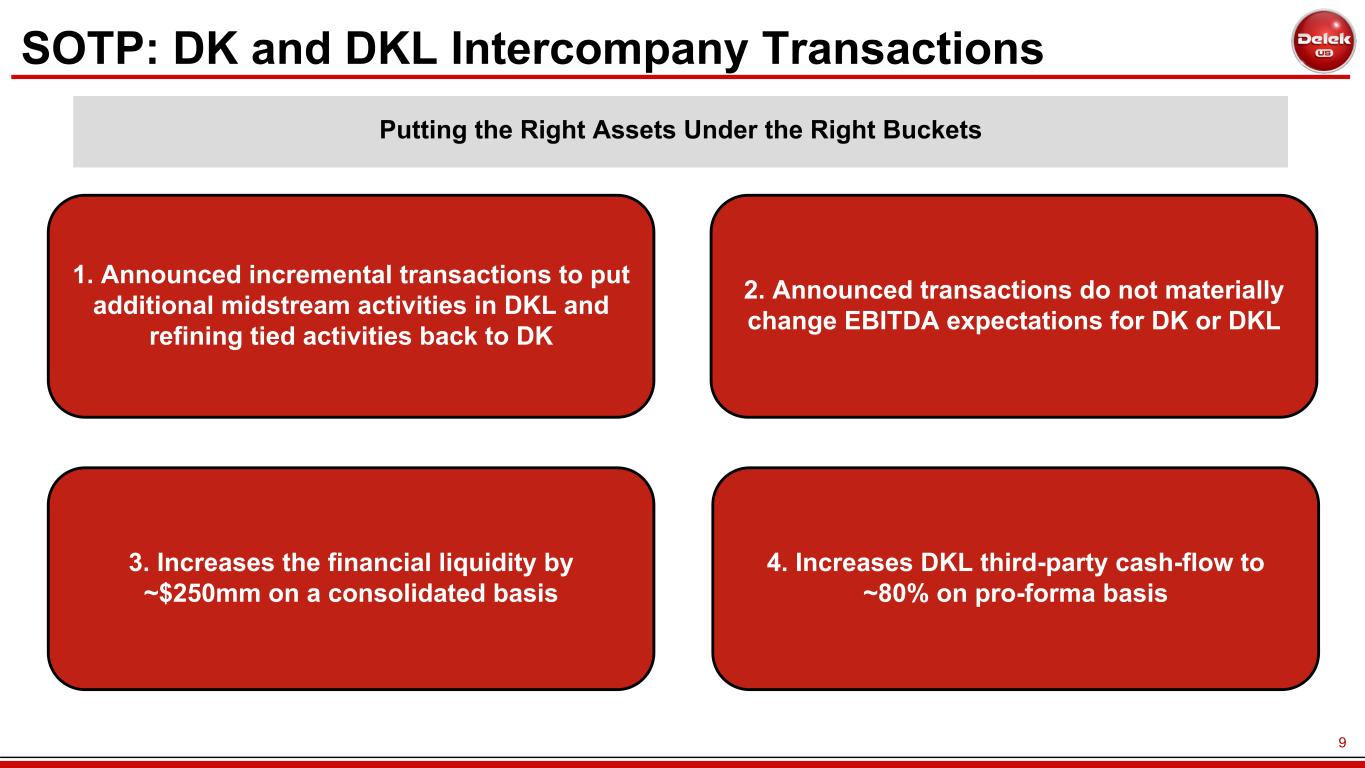 SOTP: DK and DKL Intercompany Transactions

Delek US

Putting the Right Assets Under the Right Buckets

1. Announced incremental transactions to put additional midstream activities in DKL and refining tied activities back to DK

2. Announced transactions do not materially change EBITDA expectations for DK or DKL

3. Increases the financial liquidity by ~$250mm on a consolidated basis

4. Increases DKL third-party cash-flow to ~80% on pro-forma basis

9